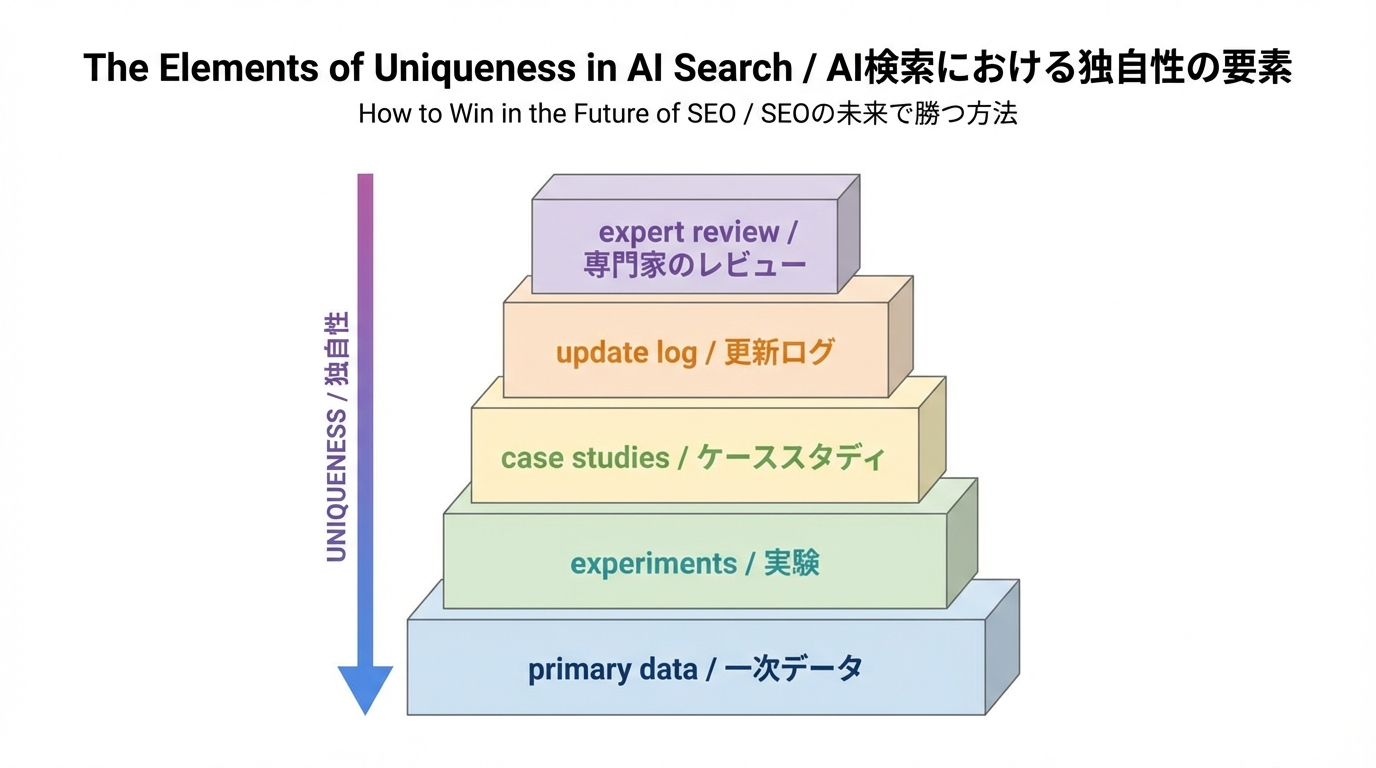 The Elements of Uniqueness in AI Search / AI検索における独自性の要素

How to Win in the Future of SEO / SEOの未来で勝つ方法

UNIQUENESS / 独自性

expert review / 専門家のレビュー

update log / 更新ログ

case studies / ケーススタディ

experiments / 実験

primary data / 一次データ